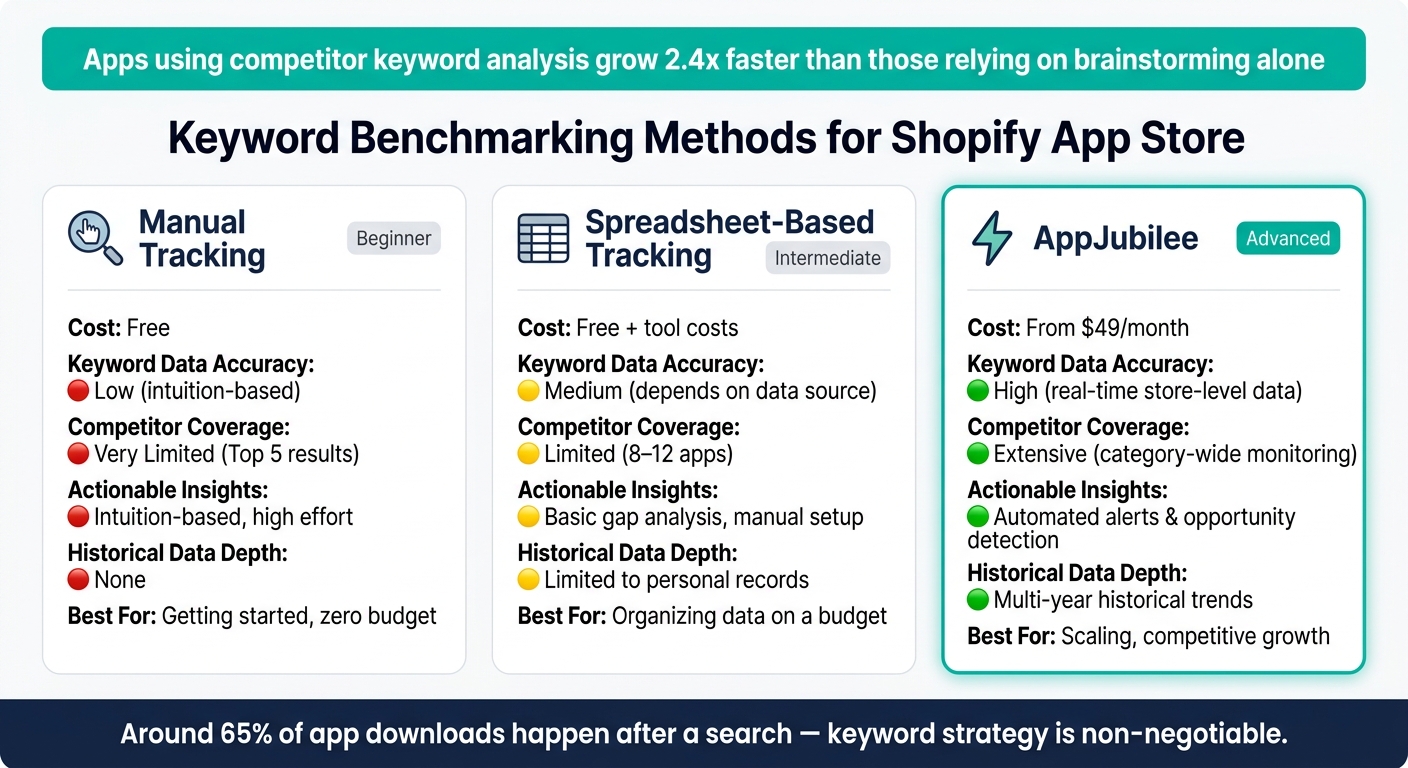 Apps using competitor keyword analysis grow 2.4x faster than those relying on brainstorming alone

Keyword Benchmarking Methods for Shopify App Store

Manual Tracking
Beginner

Cost: Free
Keyword Data Accuracy:
Low (intuition-based)
Competitor Coverage:
Very Limited (Top 5 results)
Actionable Insights:
Intuition-based, high effort
Historical Data Depth:
None
Best For: Getting started, zero budget

Spreadsheet-Based Tracking
Intermediate

Cost: Free + tool costs
Keyword Data Accuracy:
Medium (depends on data source)
Competitor Coverage:
Limited (8–12 apps)
Actionable Insights:
Basic gap analysis, manual setup
Historical Data Depth:
Limited to personal records
Best For: Organizing data on a budget

AppJubilee
Advanced

Cost: From $49/month
Keyword Data Accuracy:
High (real-time store-level data)
Competitor Coverage:
Extensive (category-wide monitoring)
Actionable Insights:
Automated alerts & opportunity detection
Historical Data Depth:
Multi-year historical trends
Best For: Scaling, competitive growth

Around 65% of app downloads happen after a search — keyword strategy is non-negotiable.